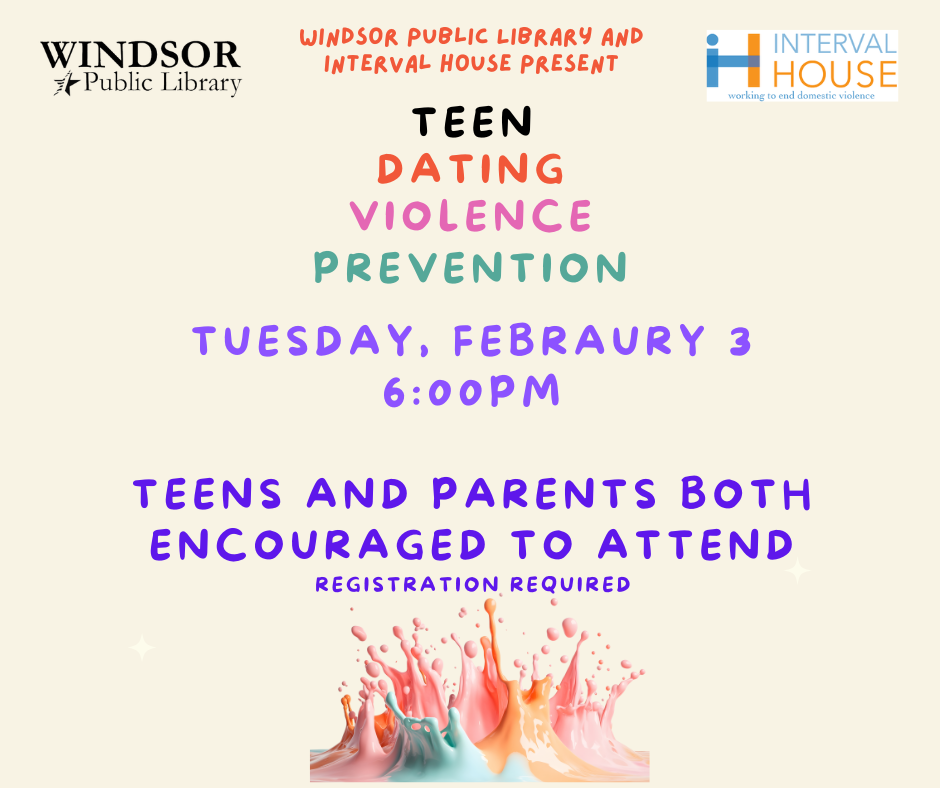 WINDSOR
Public Library

WINDSOR PUBLIC LIBRARY AND INTERVAL HOUSE PRESENT

INTERVAL HOUSE
working to end domestic violence

TEEN
DATING
VIOLENCE
PREVENTION

TUESDAY, FEBRAURY 3
6:00PM

TEENS AND PARENTS BOTH ENCOURAGED TO ATTEND
REGISTRATION REQUIRED